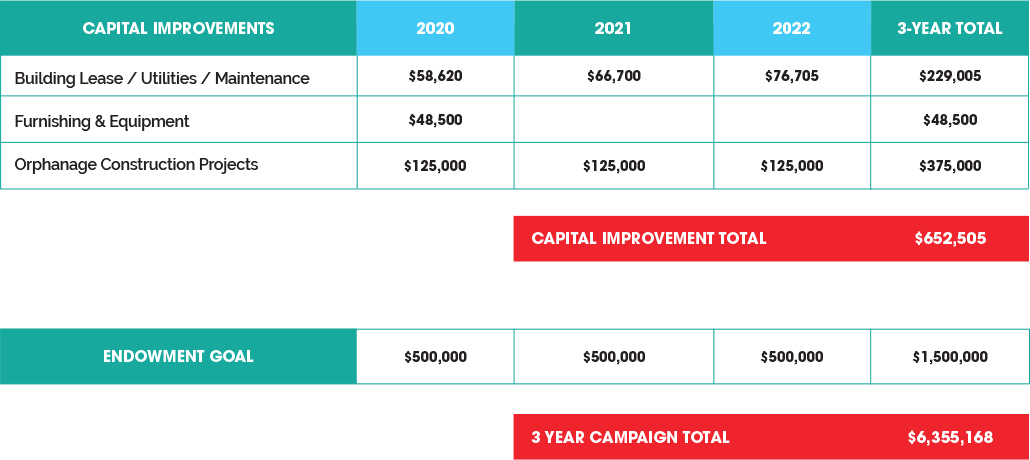 | CAPITAL IMPROVEMENTS | 2020 | 2021 | 2022 | 3-YEAR TOTAL |
|---|---|---|---|---|
| Building Lease / Utilities / Maintenance | \$58,620 | \$66,700 | \$76,705 | \$229,005 |
| Furnishing & Equipment | \$48,500 | | | \$48,500 |
| Orphanage Construction Projects | \$125,000 | \$125,000 | \$125,000 | \$375,000 |

CAPITAL IMPROVEMENT TOTAL \$652,505

| ENDOWMENT GOAL | \$500,000 | \$500,000 | \$500,000 | \$1,500,000 |
|---|---|---|---|---|

3 YEAR CAMPAIGN TOTAL \$6,355,168